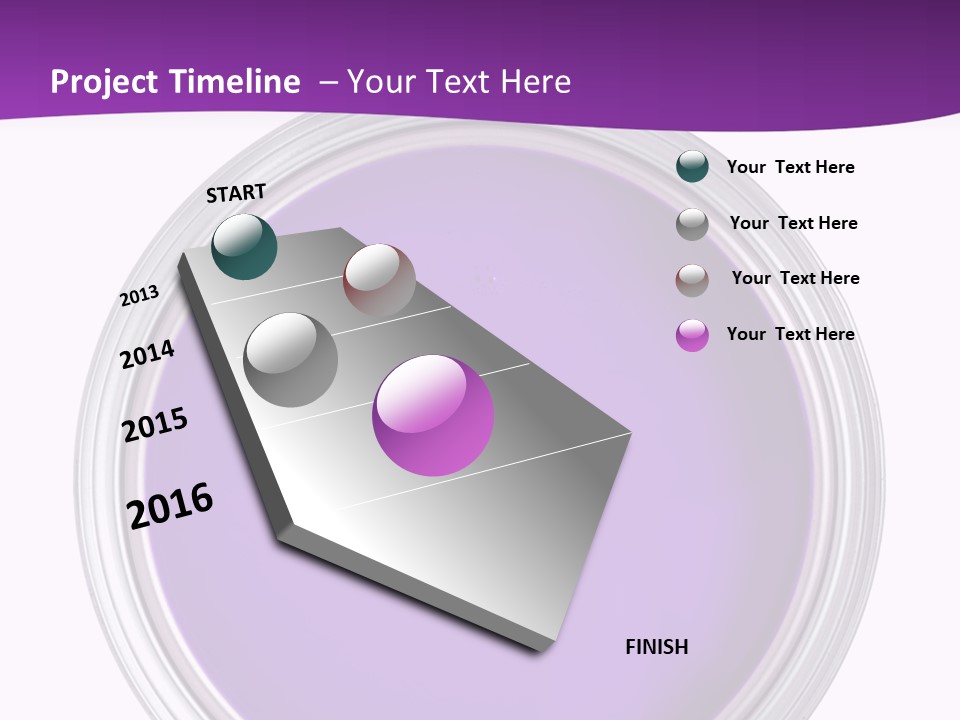 Project Timeline – Your Text Here

START

2013

2014

2015

2016

FINISH

Your Text Here

Your Text Here

Your Text Here

Your Text Here